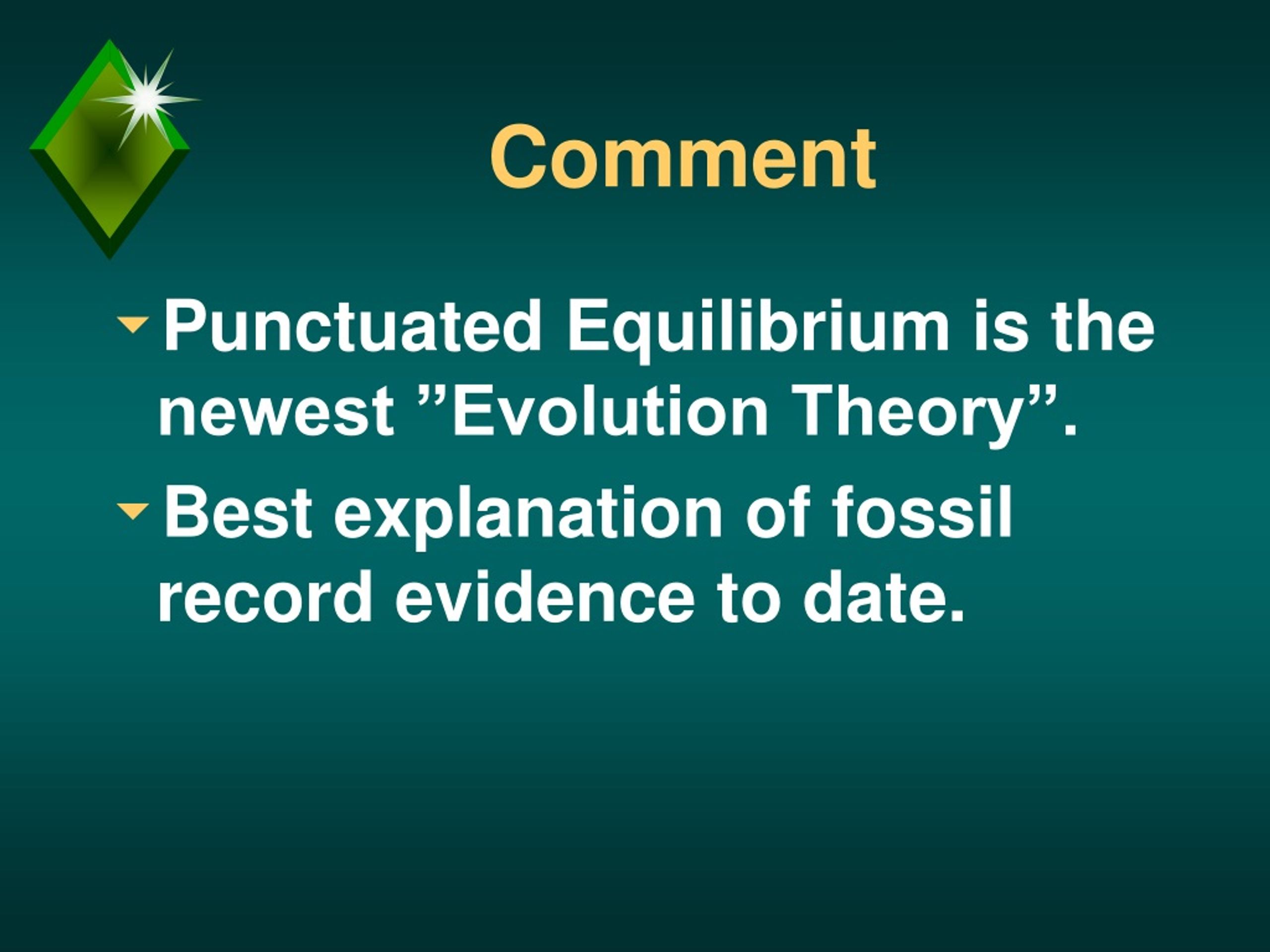 Comment

Punctuated Equilibrium is the newest ”Evolution Theory”.

Best explanation of fossil record evidence to date.